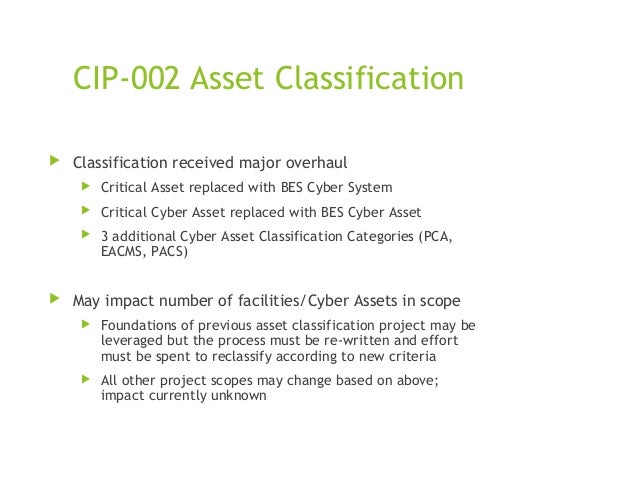 CIP-002 Asset Classification

Classification received major overhaul

Critical Asset replaced with BES Cyber System

Critical Cyber Asset replaced with BES Cyber Asset

3 additional Cyber Asset Classification Categories (PCA, EACMS, PACS)

May impact number of facilities/Cyber Assets in scope

Foundations of previous asset classification project may be leveraged but the process must be re-written and effort must be spent to reclassify according to new criteria

All other project scopes may change based on above; impact currently unknown